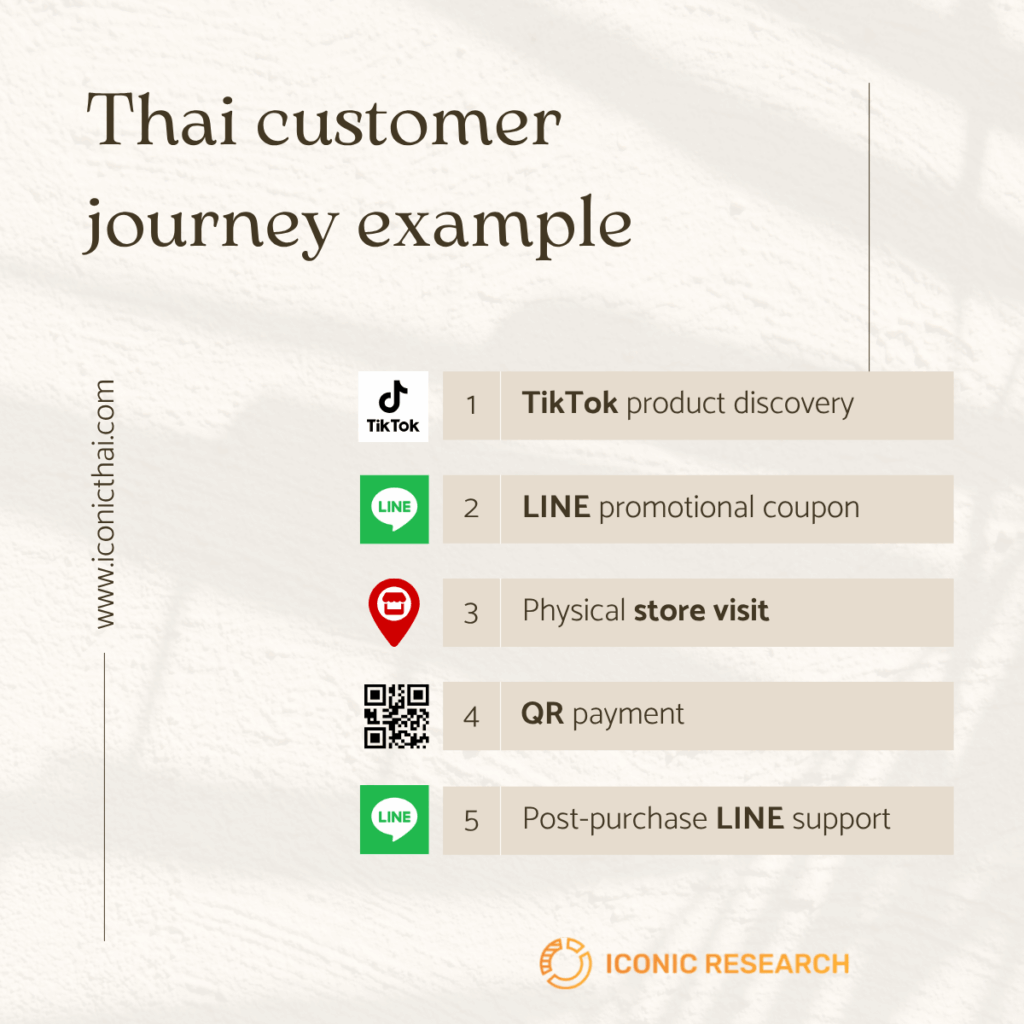 Thai customer journey example

www.iconicthai.com

TikTok

1 TikTok product discovery

LINE

2 LINE promotional coupon

3 Physical store visit

4 QR payment

LINE

5 Post-purchase LINE support

ICONIC RESEARCH